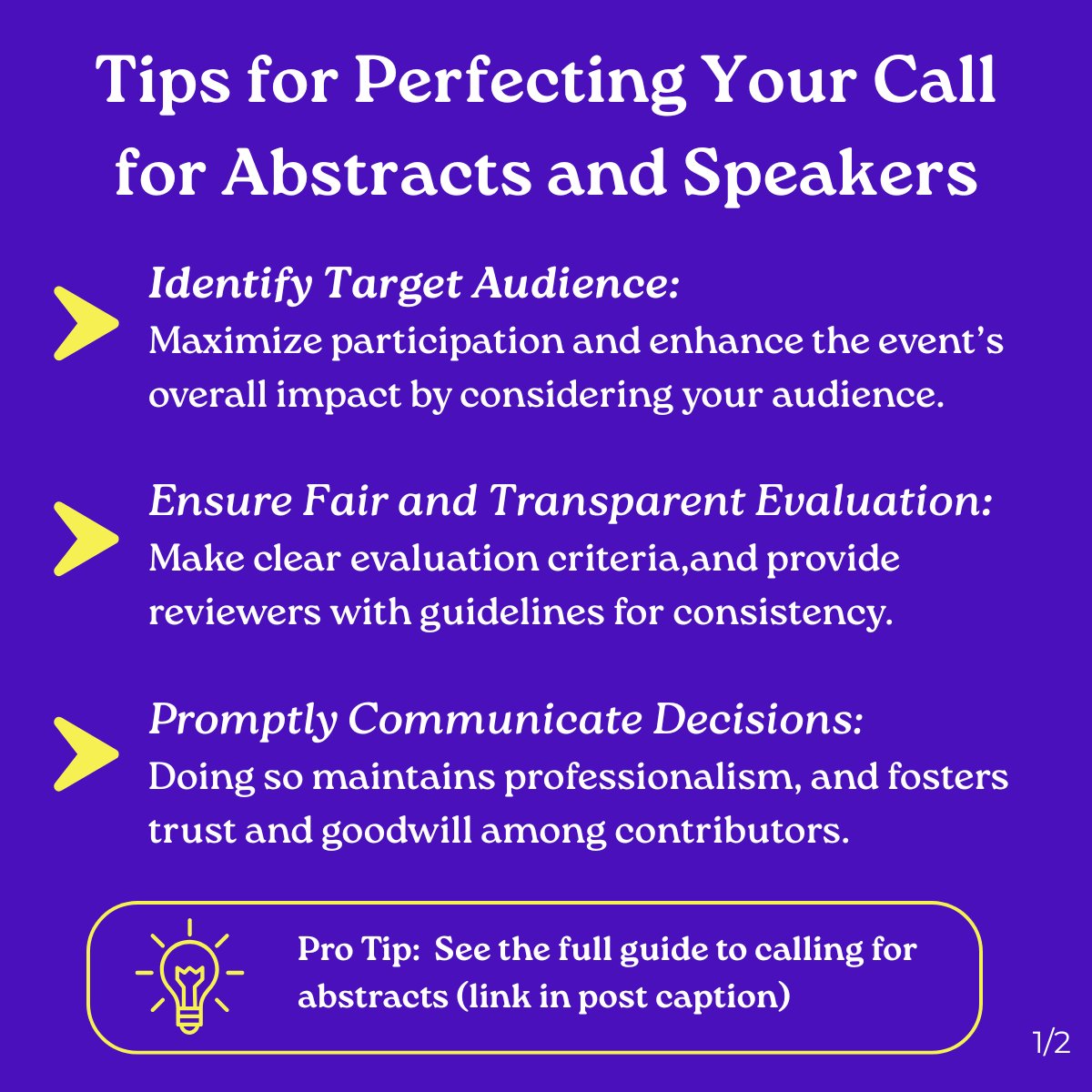 Tips for Perfecting Your Call for Abstracts and Speakers

Identify Target Audience:
Maximize participation and enhance the event's overall impact by considering your audience.

Ensure Fair and Transparent Evaluation:
Make clear evaluation criteria,and provide reviewers with guidelines for consistency.

Promptly Communicate Decisions:
Doing so maintains professionalism, and fosters trust and goodwill among contributors.

Pro Tip: See the full guide to calling for abstracts (link in post caption)

1/2